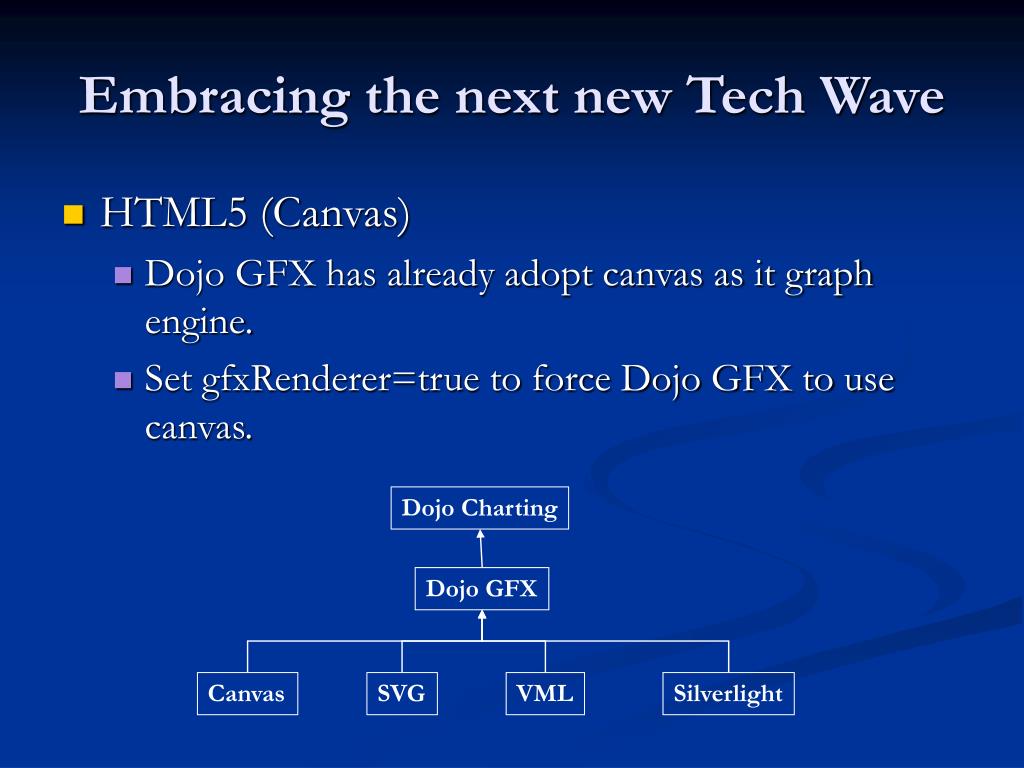 Embracing the next new Tech Wave

HTML5 (Canvas)

Dojo GFX has already adopt canvas as it graph engine.

Set gfxRenderer=true to force Dojo GFX to use canvas.

Dojo Charting

Dojo GFX

Canvas

SVG

VML

Silverlight